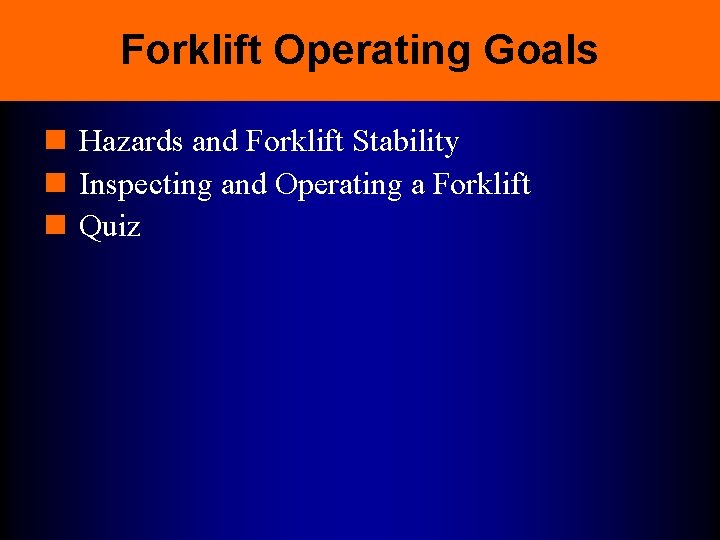 Forklift Operating Goals

- Hazards and Forklift Stability
- Inspecting and Operating a Forklift
- Quiz